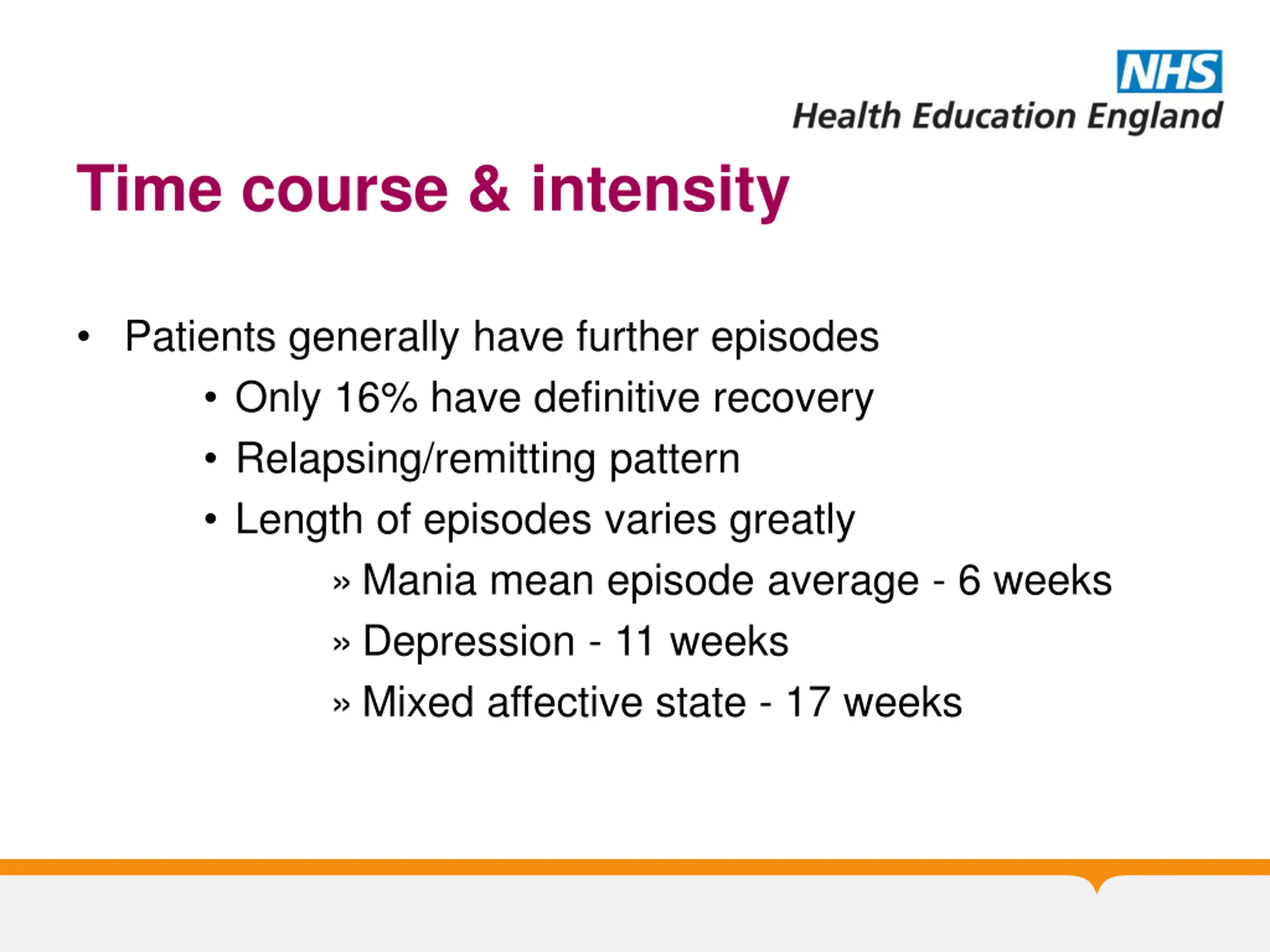 NHS
Health Education England

Time course & intensity

• Patients generally have further episodes
  • Only 16% have definitive recovery
  • Relapsing/remitting pattern
  • Length of episodes varies greatly
    » Mania mean episode average - 6 weeks
    » Depression - 11 weeks
    » Mixed affective state - 17 weeks